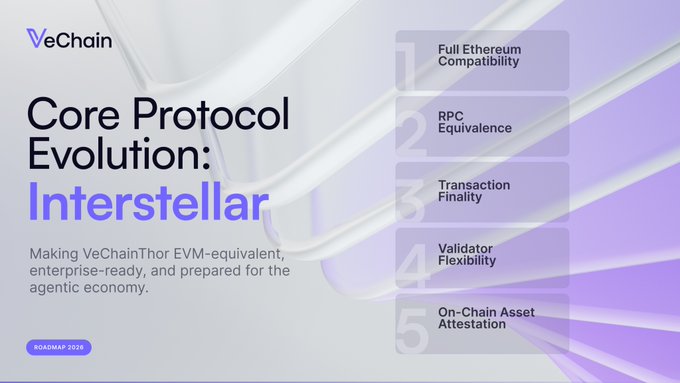 VeChain

Core Protocol Evolution: Interstellar

Making VeChainThor EVM-equivalent, enterprise-ready, and prepared for the agentic economy.

ROADMAP 2026

1 Full Ethereum Compatibility

2 RPC Equivalence

3 Transaction Finality

4 Validator Flexibility

5 On-Chain Asset Attestation